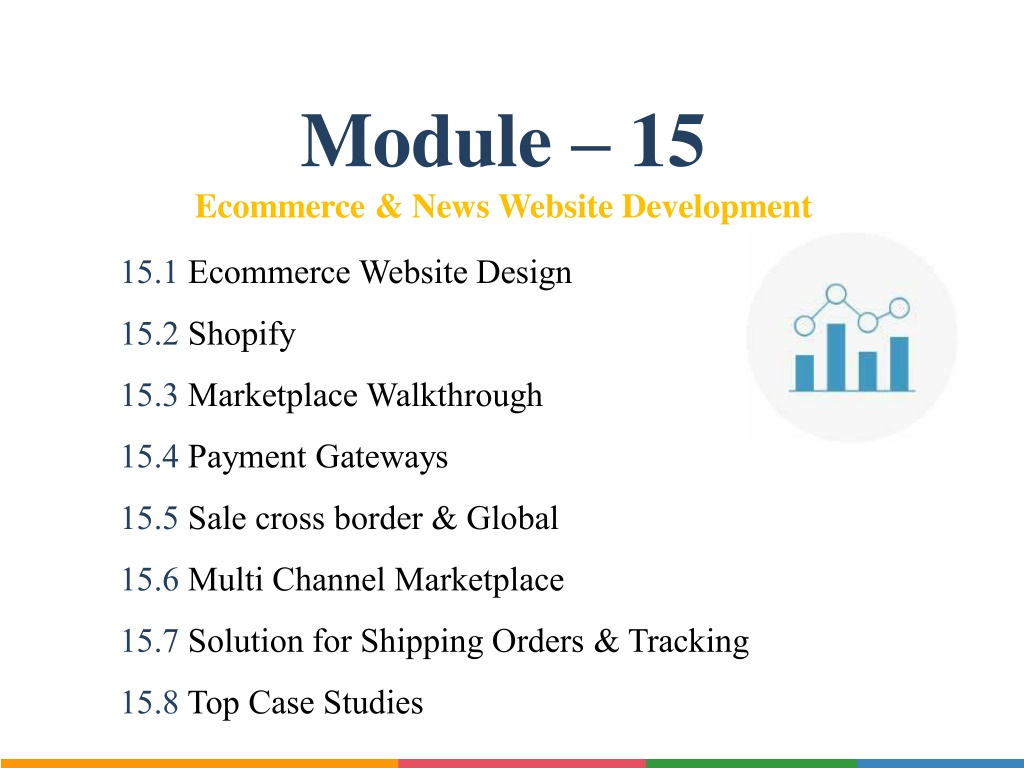 Module – 15
Ecommerce & News Website Development

15.1 Ecommerce Website Design

15.2 Shopify

15.3 Marketplace Walkthrough

15.4 Payment Gateways

15.5 Sale cross border & Global

15.6 Multi Channel Marketplace

15.7 Solution for Shipping Orders & Tracking

15.8 Top Case Studies